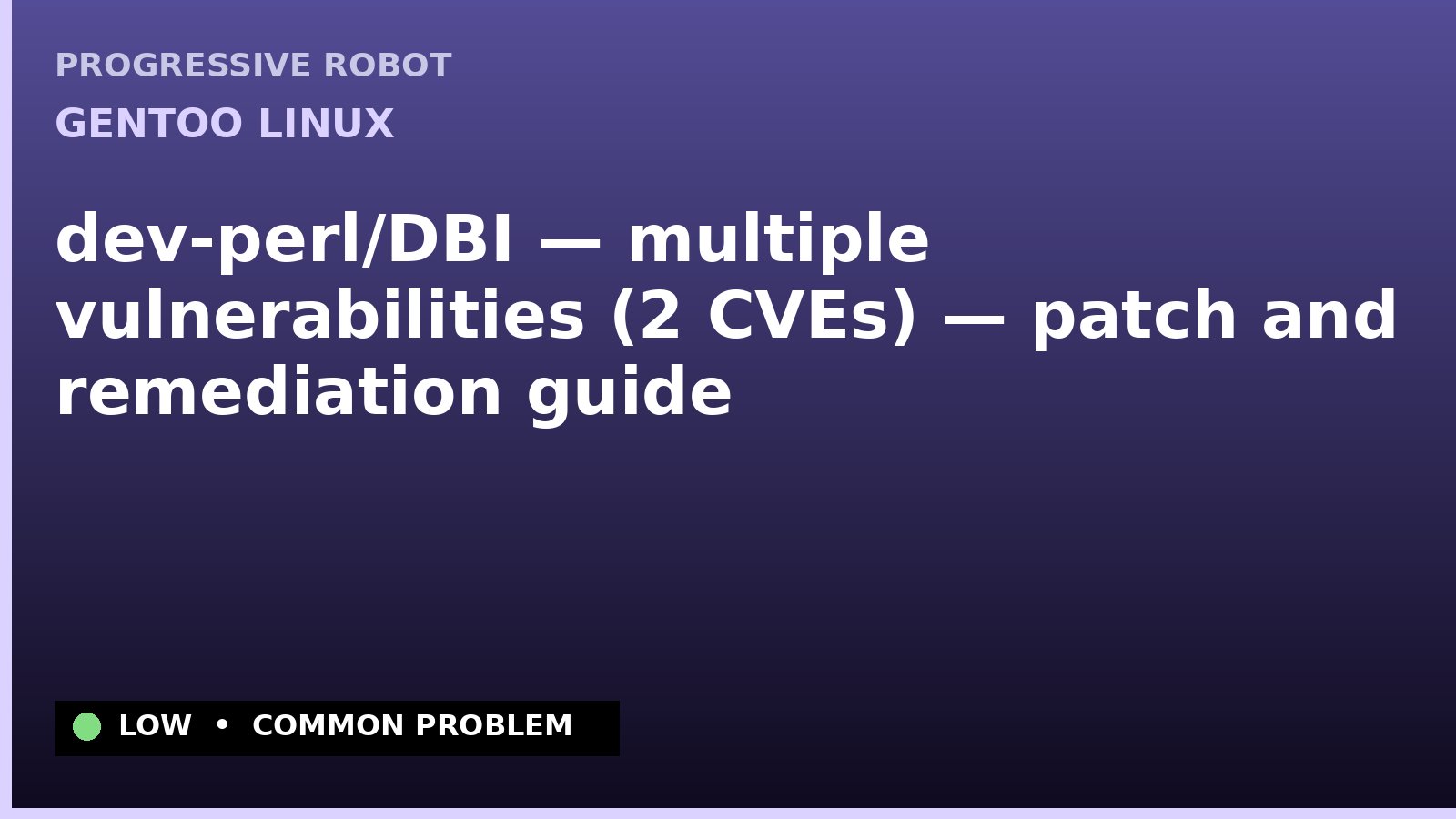 PROGRESSIVE ROBOT
GENTOO LINUX

dev-perl/DBI — multiple vulnerabilities (2 CVEs) — patch and remediation guide

LOW • COMMON PROBLEM